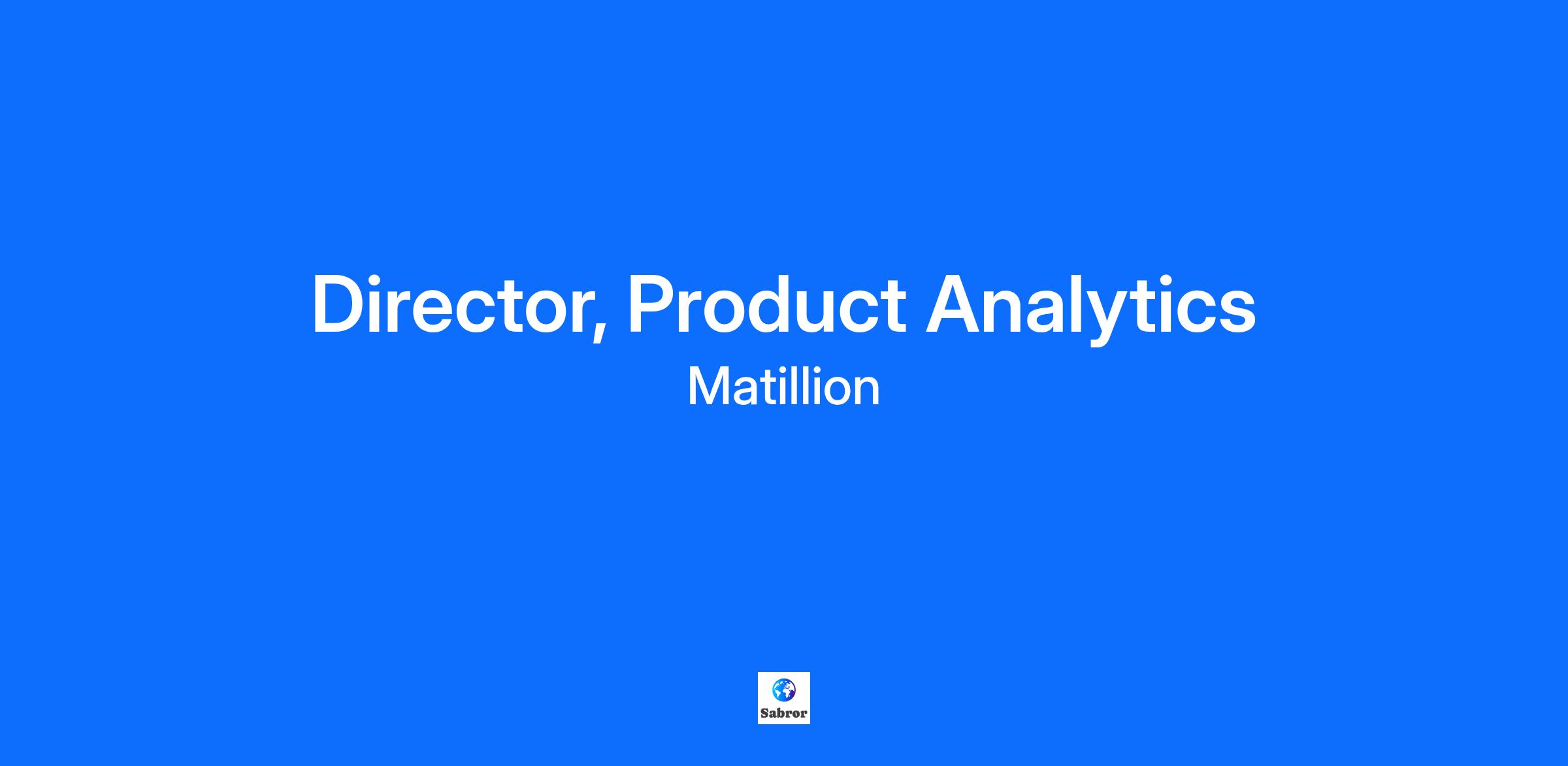 Director, Product Analytics
Matillion

Sabror